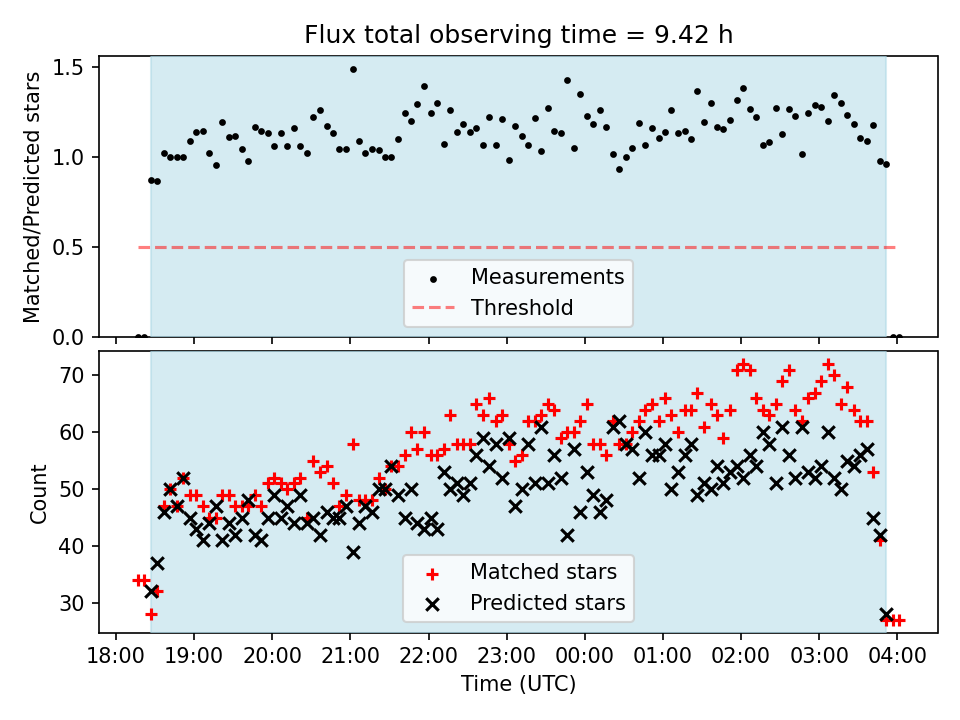 Flux total observing time = 9.42 h

Matched/Predicted stars

1.5
1.0
0.5
0.0

Measurements
Threshold

Count

70
60
50
40
30

Matched stars
Predicted stars

18:00 19:00 20:00 21:00 22:00 23:00 00:00 01:00 02:00 03:00 04:00
Time (UTC)